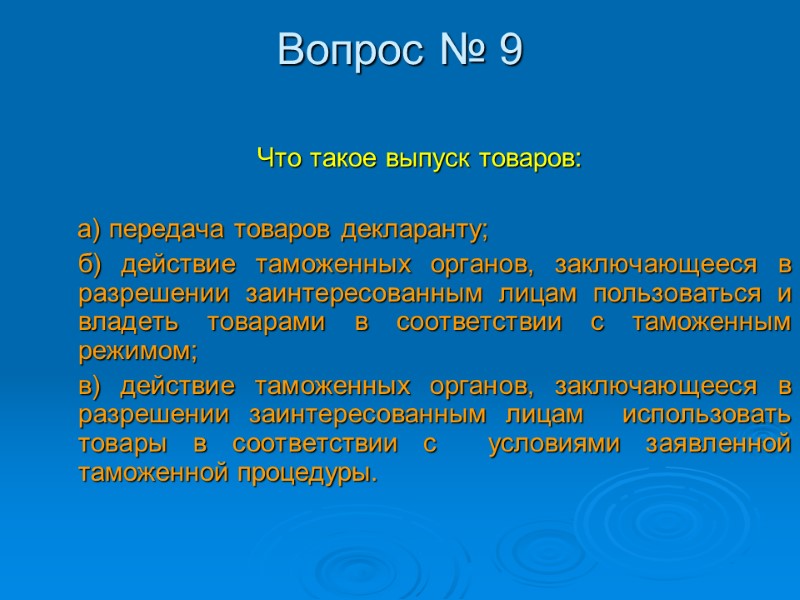 Вопрос № 9

Что такое выпуск товаров:

а) передача товаров декларанту;

б) действие таможенных органов, заключающееся в разрешении заинтересованным лицам пользоваться и владеть товарами в соответствии с таможенным режимом;

в) действие таможенных органов, заключающееся в разрешении заинтересованным лицам использовать товары в соответствии с условиями заявленной таможенной процедуры.